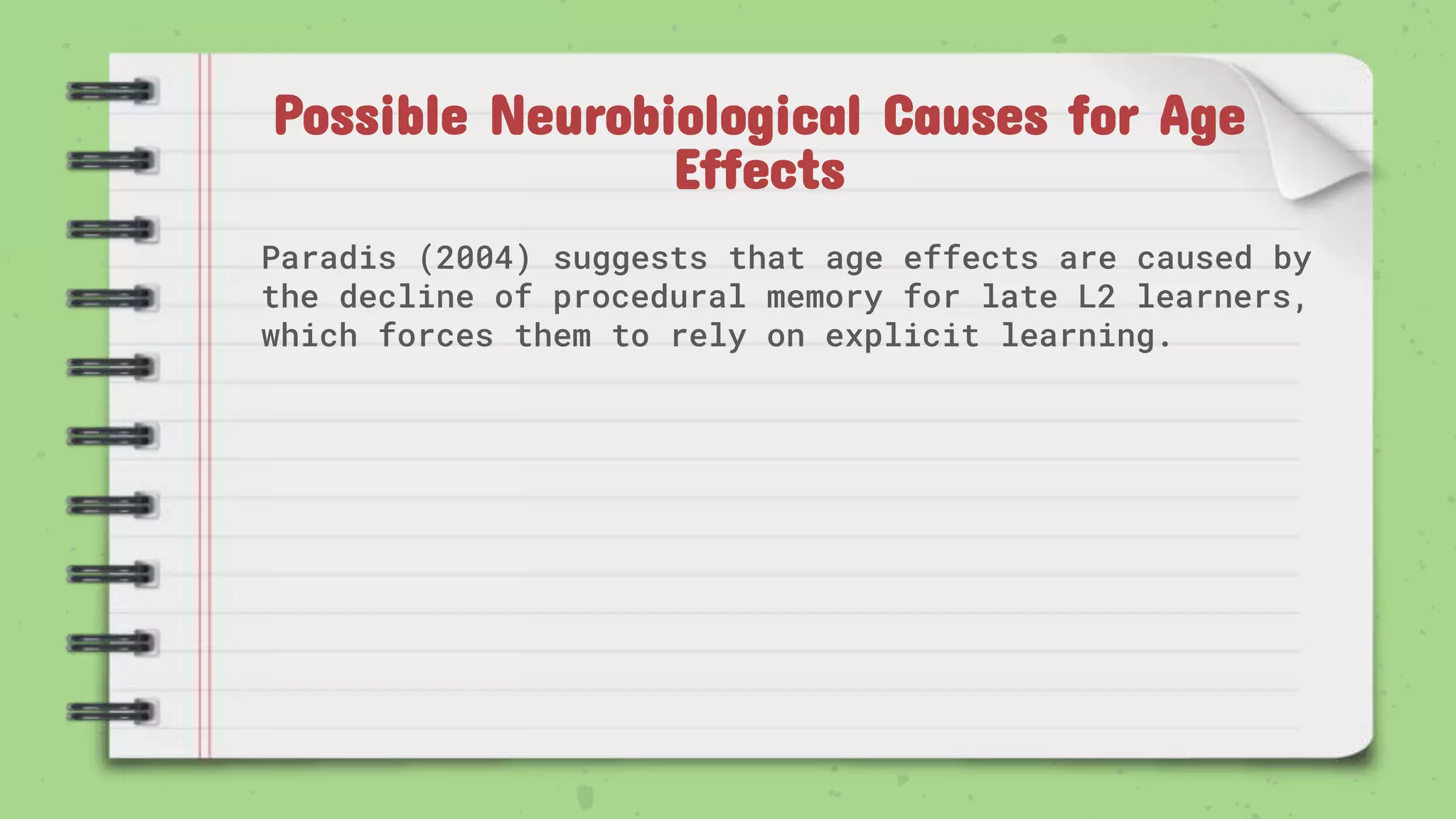 Possible Neurobiological Causes for Age Effects

Paradis (2004) suggests that age effects are caused by the decline of procedural memory for late L2 learners, which forces them to rely on explicit learning.